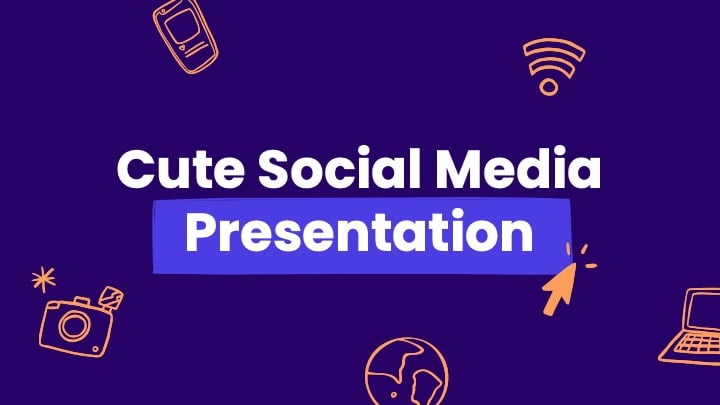 Cute Social Media
Presentation